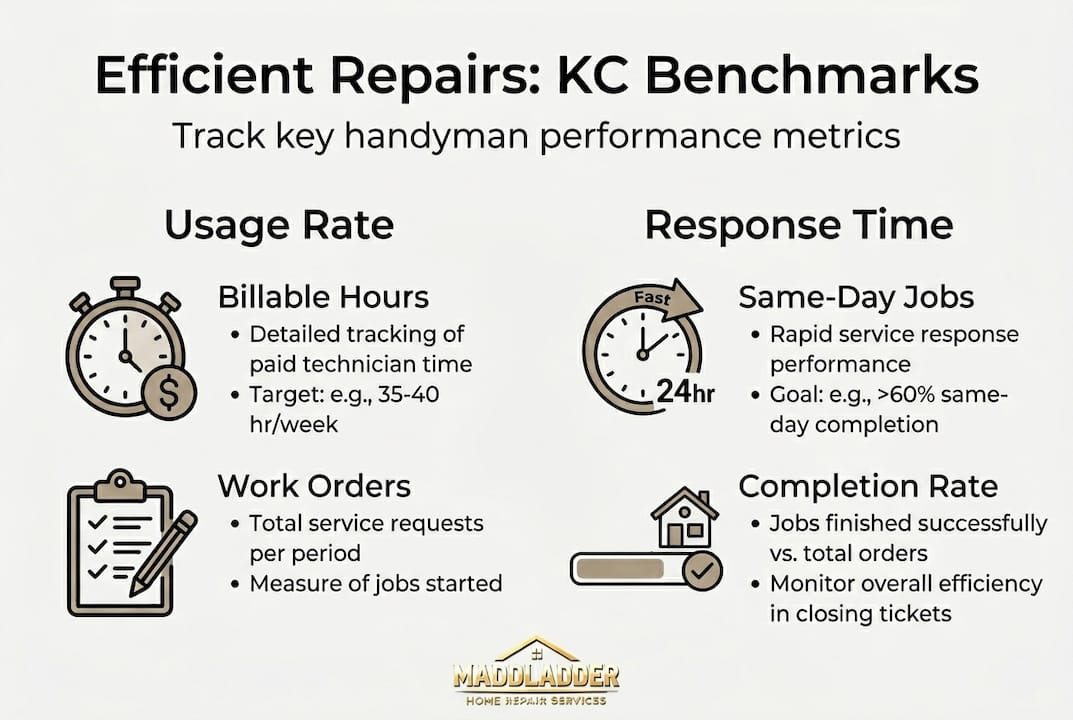 Efficient Repairs: KC Benchmarks
Track key handyman performance metrics

Usage Rate

Billable Hours
• Detailed tracking of paid technician time
• Target: e.g., 35-40 hr/week

Work Orders
• Total service requests per period
• Measure of jobs started

Response Time

Fast
24hr

Same-Day Jobs
• Rapid service response performance
• Goal: e.g., >60% same-day completion

Completion Rate
• Jobs finished successfully vs. total orders
• Monitor overall efficiency in closing tickets

MADDLADDER
HOME REPAIR SERVICES